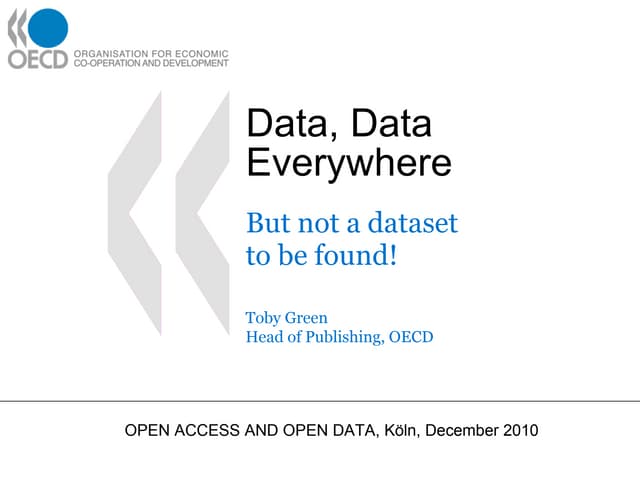 OECD ORGANISATION FOR ECONOMIC CO-OPERATION AND DEVELOPMENT

Data, Data Everywhere

But not a dataset to be found!

Toby Green
Head of Publishing, OECD

OPEN ACCESS AND OPEN DATA, Köln, December 2010